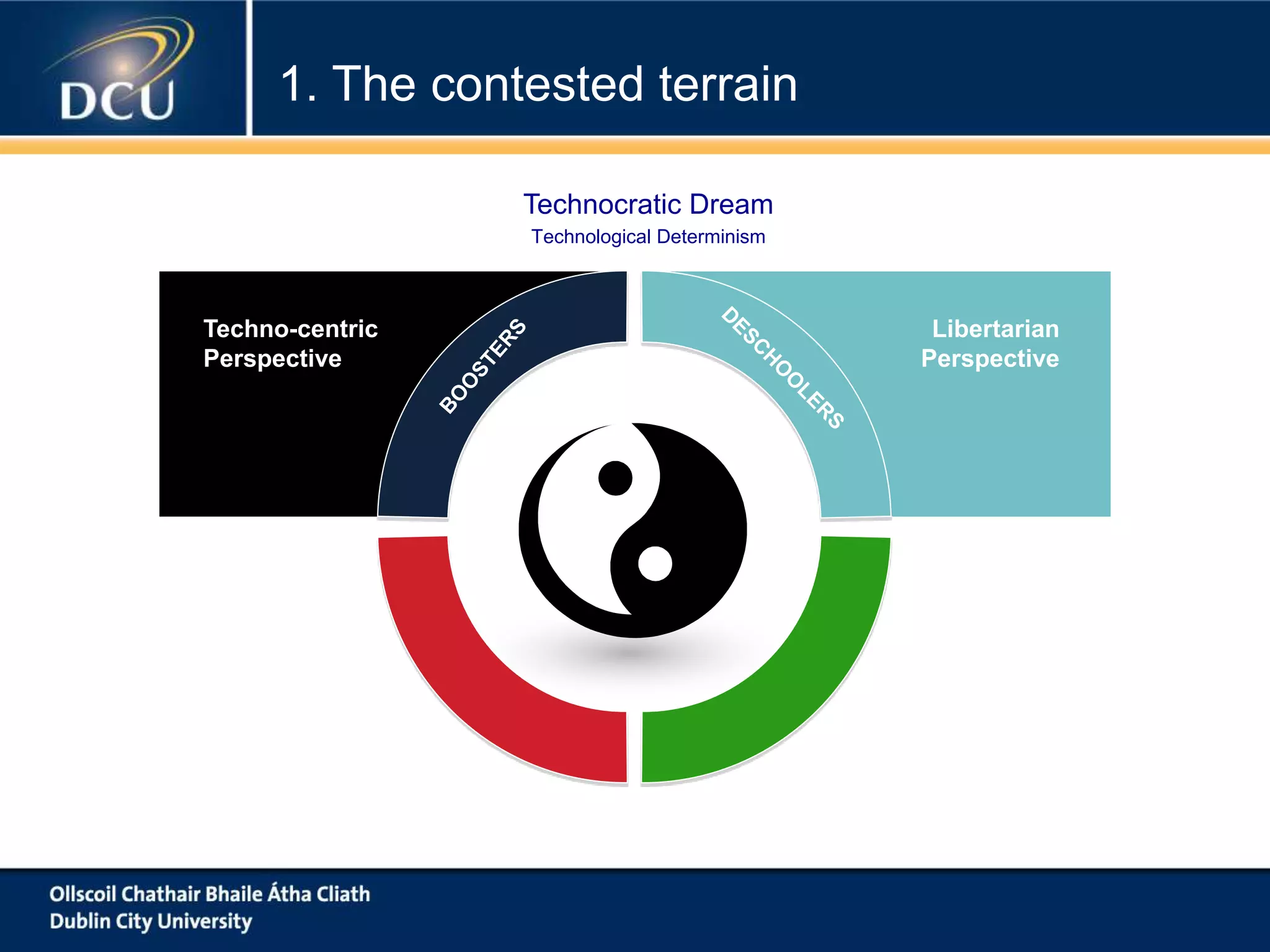 DCU

1. The contested terrain

Technocratic Dream
Technological Determinism

Techno-centric Perspective

BOOSTERS

DESCHOOLERS

Libertarian Perspective

Ollscoil Chathair Bhaile Átha Cliath
Dublin City University